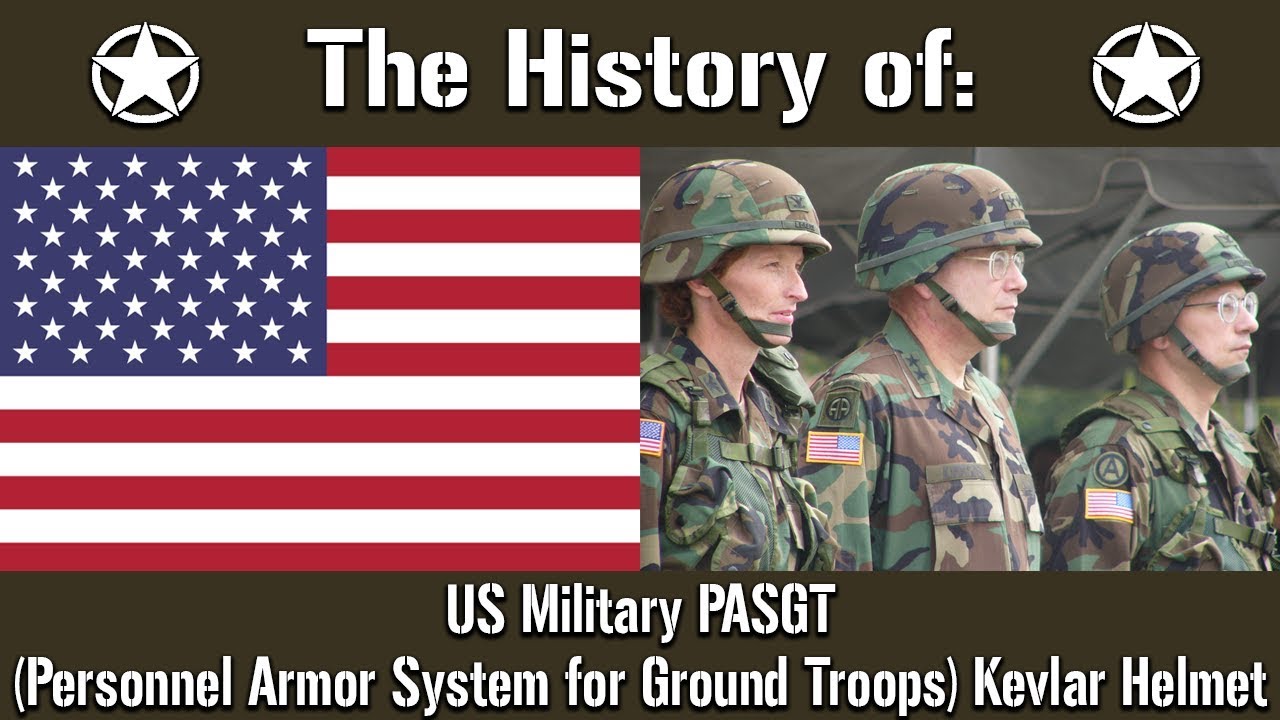 The History of:

US Military PASGT
(Personnel Armor System for Ground Troops) Kevlar Helmet